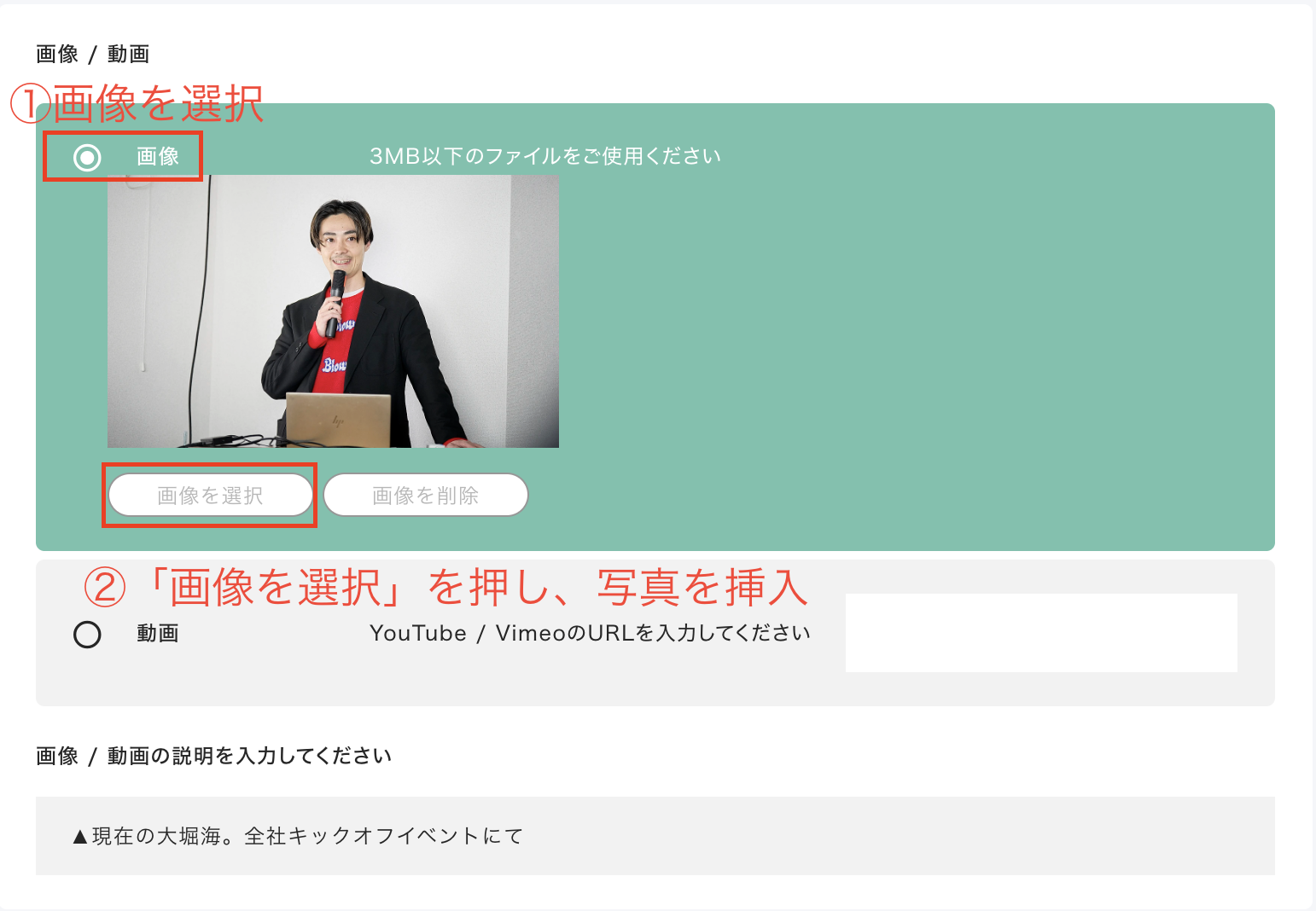 画像 / 動画

①画像を選択

画像

3MB以下のファイルをご使用ください

Blow

画像を選択

画像を削除

②「画像を選択」を押し、写真を挿入

動画

YouTube / VimeoのURLを入力してください

画像 / 動画の説明を入力してください

▲現在の大堀海。全社キックオフイベントにて